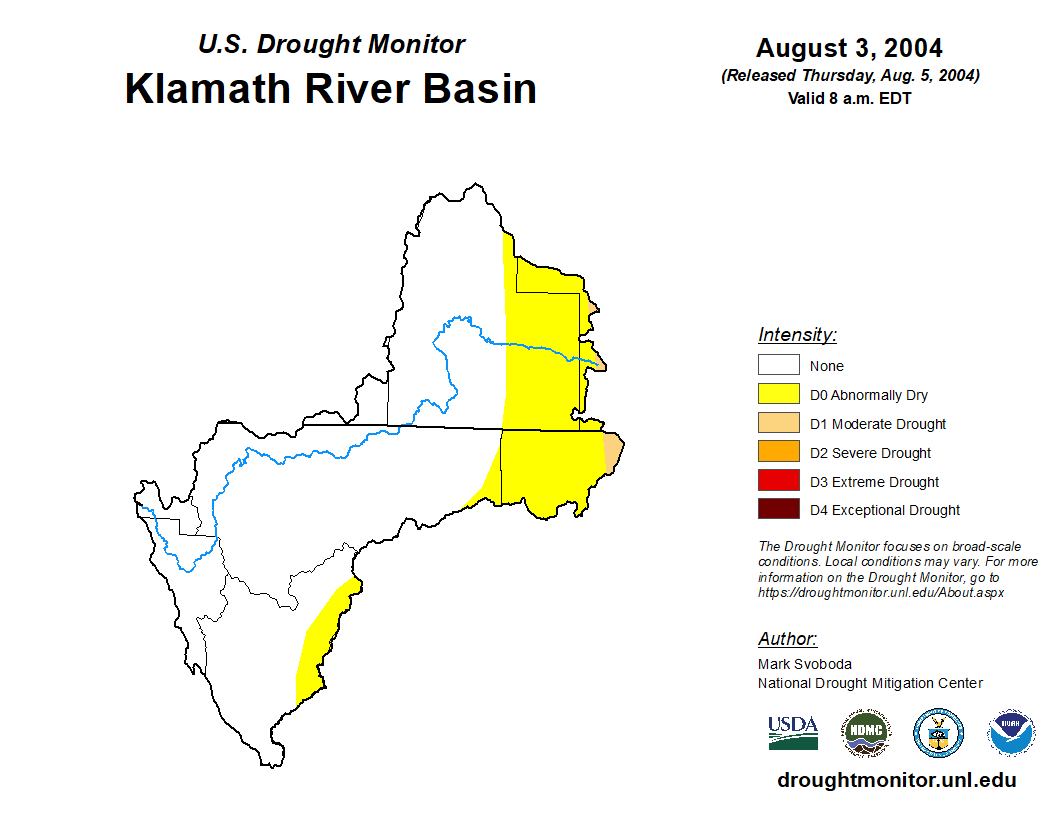 U.S. Drought Monitor
Klamath River Basin

August 3, 2004
(Released Thursday, Aug. 5, 2004)
Valid 8 a.m. EDT

Intensity:
None
D0 Abnormally Dry
D1 Moderate Drought
D2 Severe Drought
D3 Extreme Drought
D4 Exceptional Drought

The Drought Monitor focuses on broad-scale conditions. Local conditions may vary. For more information on the Drought Monitor, go to https://droughtmonitor.unl.edu/About.aspx

Author:
Mark Svoboda
National Drought Mitigation Center

USDA
NDMC
NOAA

droughtmonitor.unl.edu